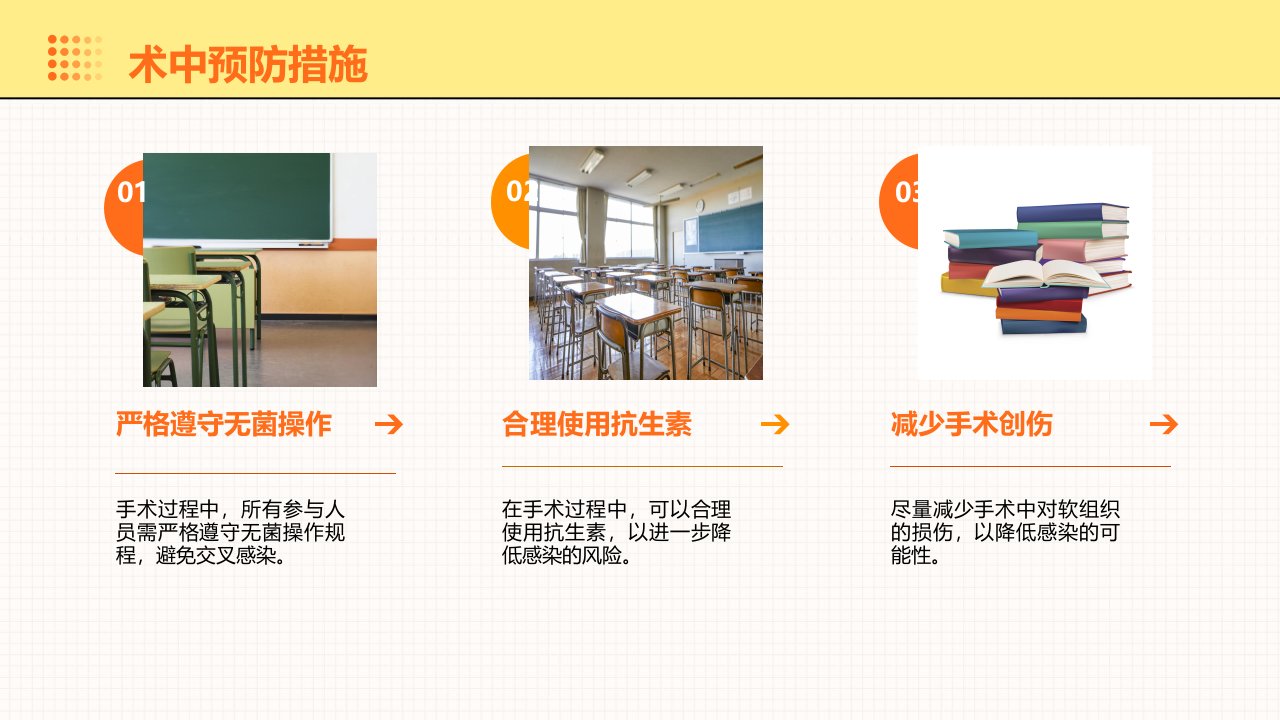 术中预防措施

01

严格遵守无菌操作

手术过程中，所有参与人员需严格遵守无菌操作规程，避免交叉感染。

02

合理使用抗生素

在手术过程中，可以合理使用抗生素，以进一步降低感染的风险。

03

减少手术创伤

尽量减少手术中对软组织的损伤，以降低感染的可能性。